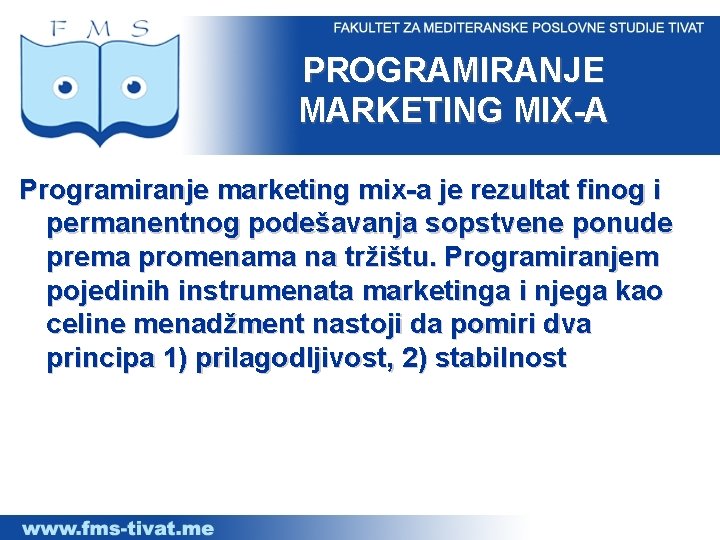 F M S

FAKULTET ZA MEDITERANSKE POSLOVNE STUDIJE TIVAT

PROGRAMIRANJE MARKETING MIX-A

Programiranje marketing mix-a je rezultat finog i permanentnog podešavanja sopstvene ponude prema promenama na tržištu. Programiranjem pojedinih instrumenata marketinga i njega kao celine menadžment nastoji da pomiri dva principa 1) prilagodljivost, 2) stabilnost

www.fms-tivat.me